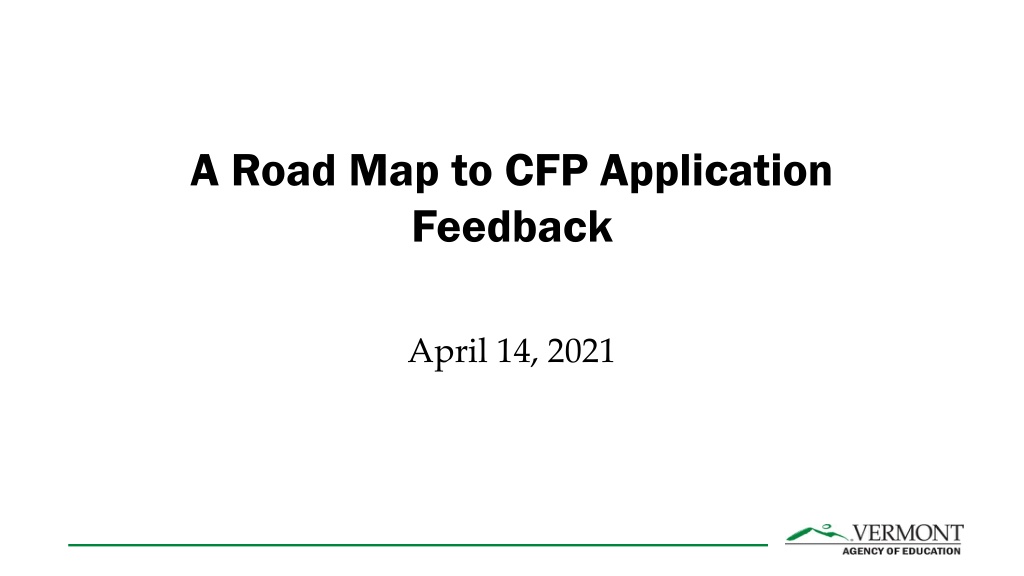 A Road Map to CFP Application Feedback

April 14, 2021

VERMONT
AGENCY OF EDUCATION